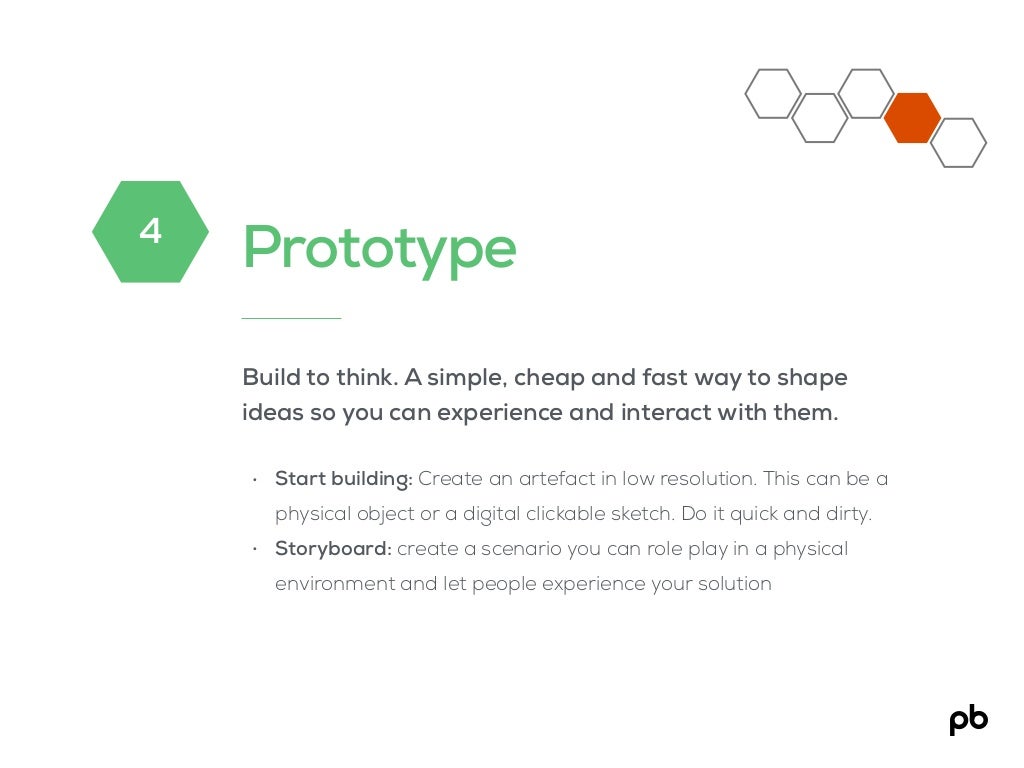 4

Prototype

Build to think. A simple, cheap and fast way to shape ideas so you can experience and interact with them.

• Start building: Create an artefact in low resolution. This can be a physical object or a digital clickable sketch. Do it quick and dirty.
• Storyboard: create a scenario you can role play in a physical environment and let people experience your solution

pb